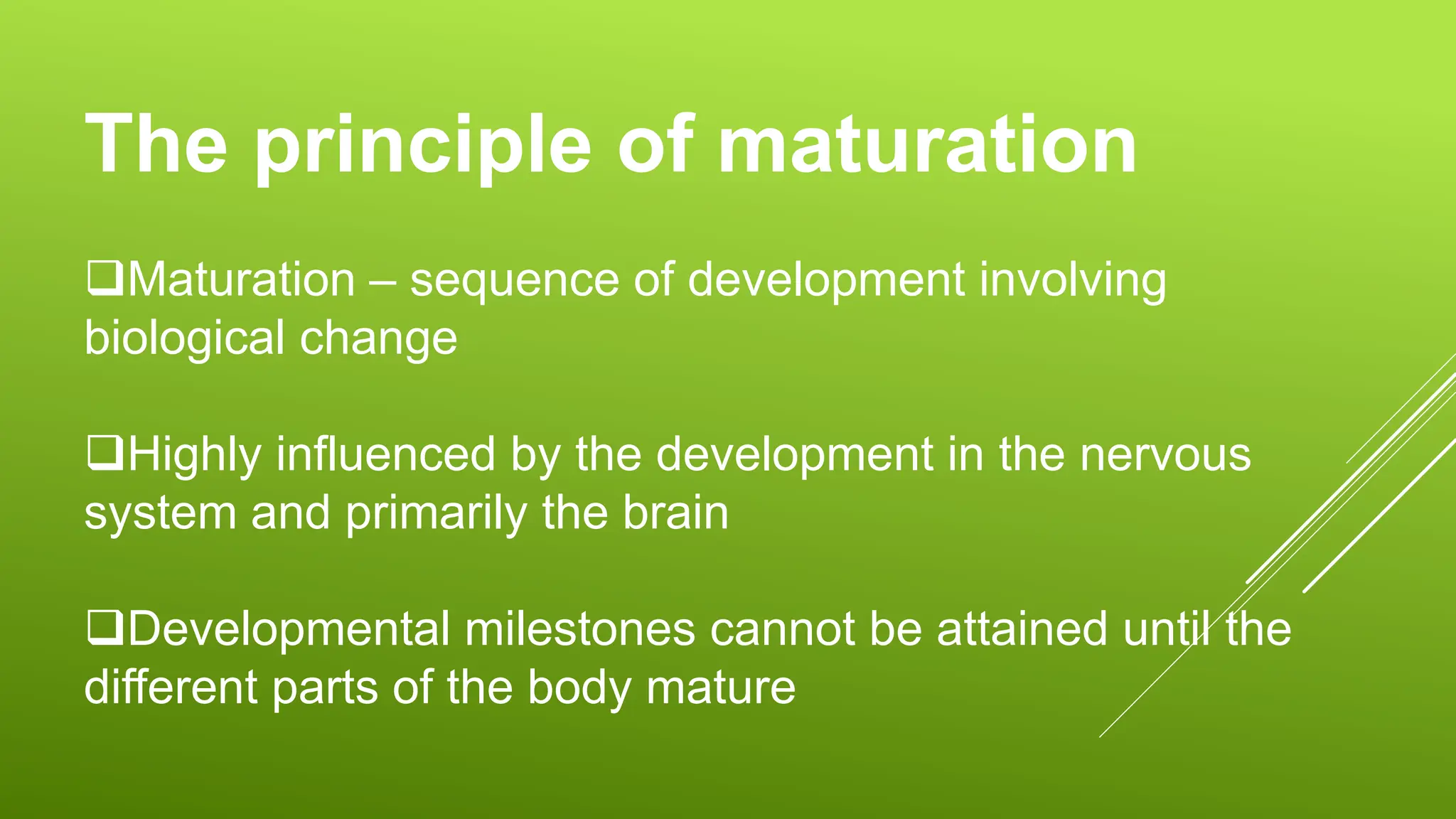 The principle of maturation

❑Maturation – sequence of development involving biological change

❑Highly influenced by the development in the nervous system and primarily the brain

❑Developmental milestones cannot be attained until the different parts of the body mature